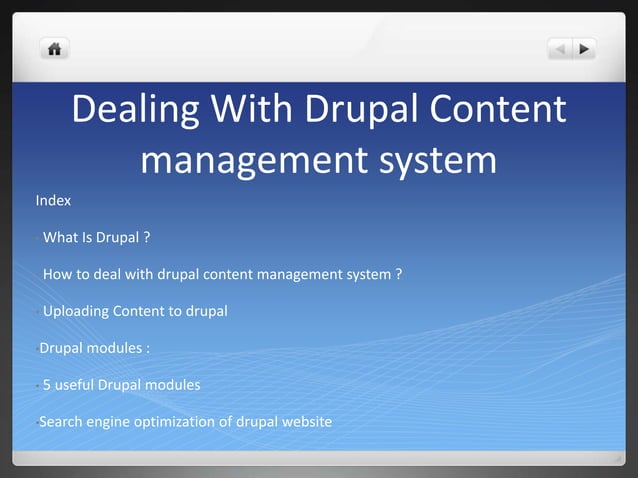 Dealing With Drupal Content management system

Index

What Is Drupal ?

How to deal with drupal content management system ?

Uploading Content to drupal

Drupal modules :

5 useful Drupal modules

Search engine optimization of drupal website